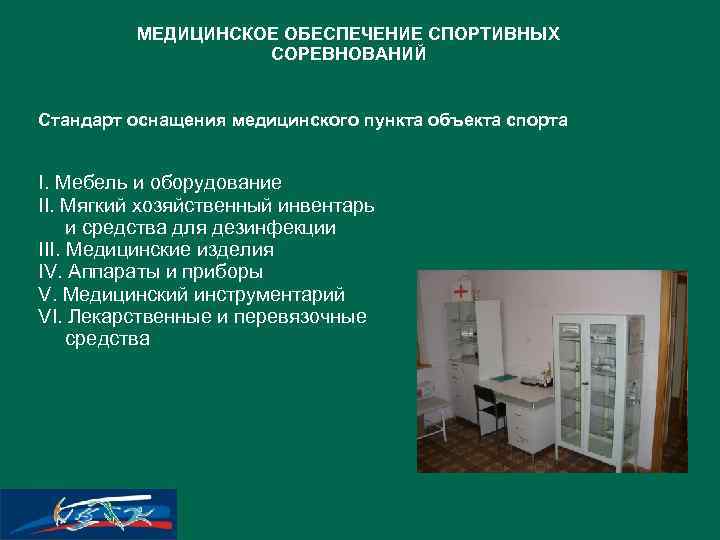 МЕДИЦИНСКОЕ ОБЕСПЕЧЕНИЕ СПОРТИВНЫХ СОРЕВНОВАНИЙ

Стандарт оснащения медицинского пункта объекта спорта

I. Мебель и оборудование
II. Мягкий хозяйственный инвентарь и средства для дезинфекции
III. Медицинские изделия
IV. Аппараты и приборы
V. Медицинский инструментарий
VI. Лекарственные и перевязочные средства